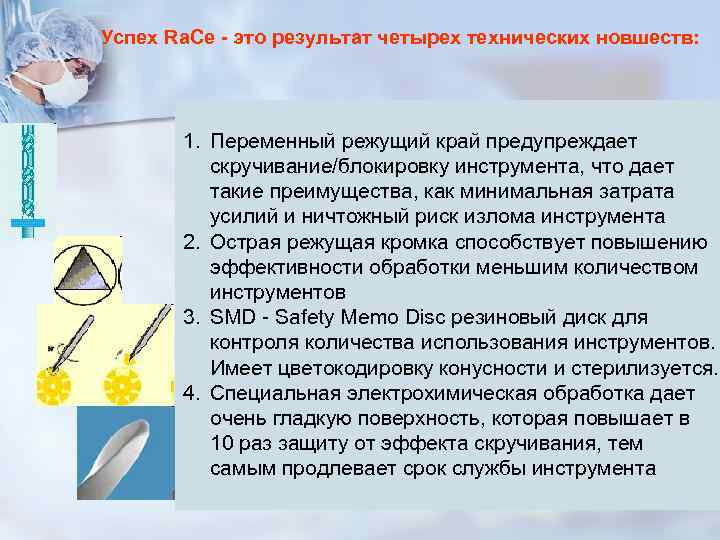 Успех RaCe - это результат четырех технических новшеств:

1. Переменный режущий край предупреждает скручивание/блокировку инструмента, что дает такие преимущества, как минимальная затрата усилий и ничтожный риск излома инструмента
2. Острая режущая кромка способствует повышению эффективности обработки меньшим количеством инструментов
3. SMD - Safety Memo Disc резиновый диск для контроля количества использования инструментов. Имеет цветокодировку конусности и стерилизуется.
4. Специальная электрохимическая обработка дает очень гладкую поверхность, которая повышает в 10 раз защиту от эффекта скручивания, тем самым продлевает срок службы инструмента